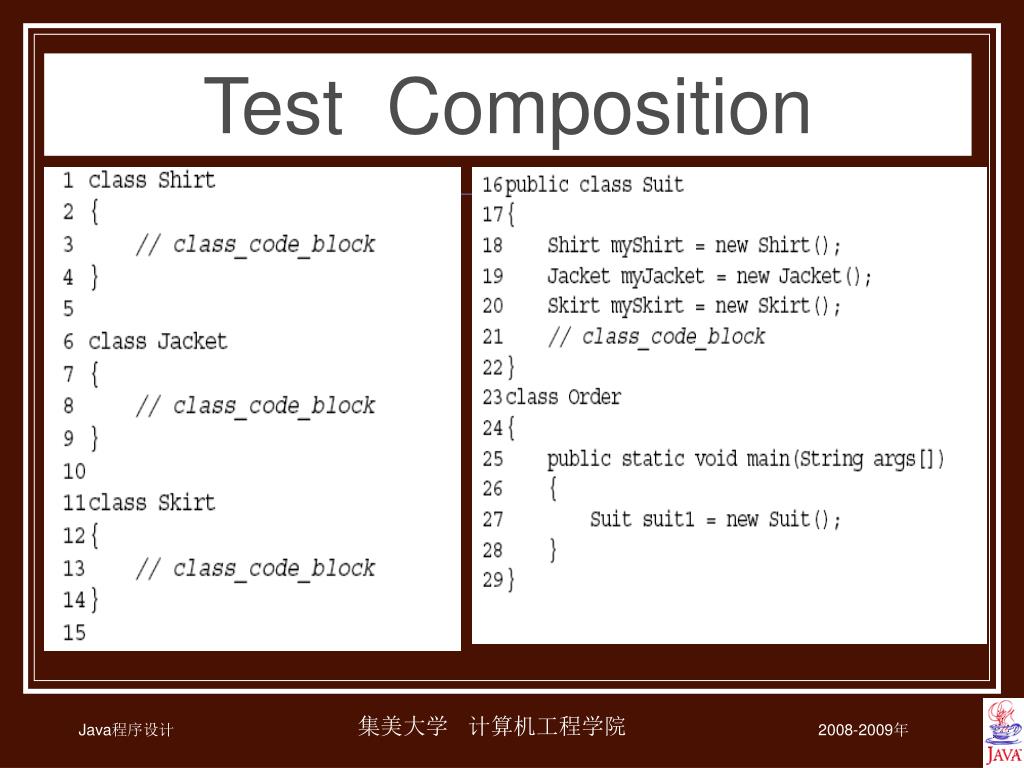 Test Composition

1 class Shirt
2 {
3 // class_code_block
4 }
5
6 class Jacket
7 {
8 // class_code_block
9 }
10
11 class Skirt
12 {
13 // class_code_block
14 }
15

16 public class Suit
17 {
18 Shirt myShirt = new Shirt();
19 Jacket myJacket = new Jacket();
20 Skirt mySkirt = new Skirt();
21 // class_code_block
22 }
23 class Order
24 {
25 public static void main(String args[])
26 {
27 Suit suit1 = new Suit();
28 }
29 }

Java程序设计

集美大学 计算机工程学院

2008-2009年

JAVA